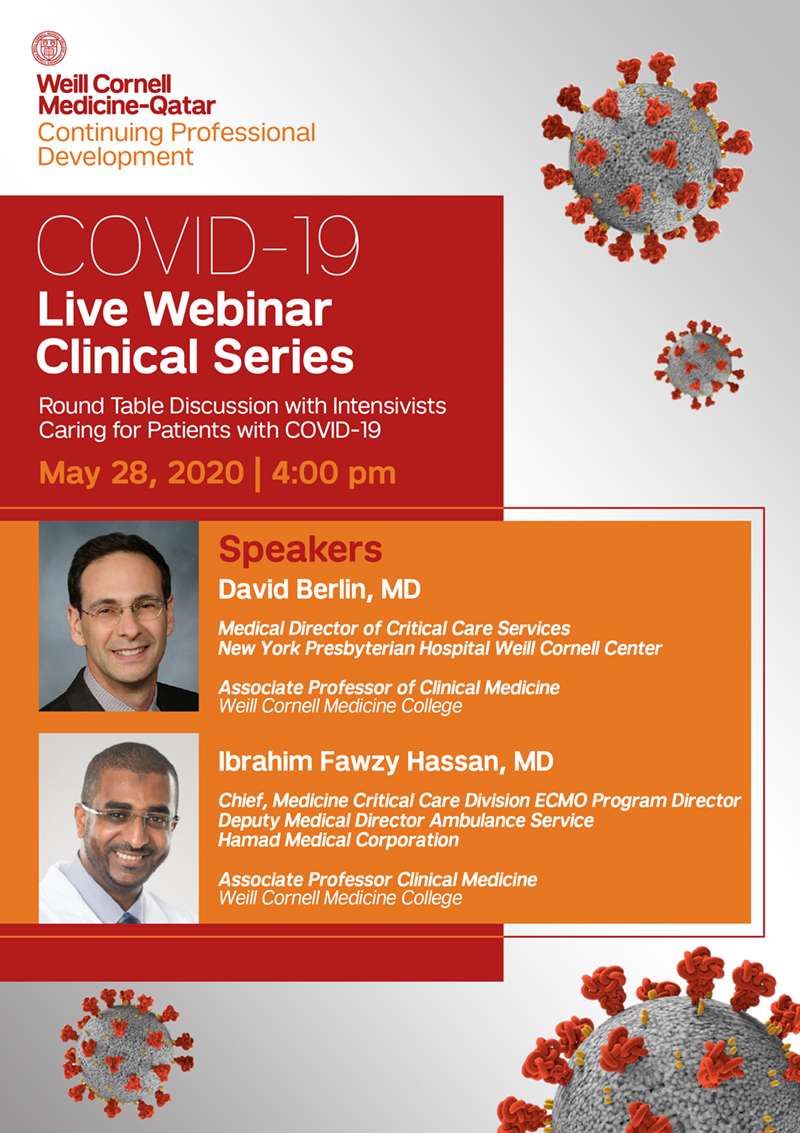 Weill Cornell Medicine-Qatar
Continuing Professional Development

COVID-19
Live Webinar Clinical Series

Round Table Discussion with Intensivists Caring for Patients with COVID-19

May 28, 2020 | 4:00 pm

Speakers

David Berlin, MD

Medical Director of Critical Care Services
New York Presbyterian Hospital Weill Cornell Center

Associate Professor of Clinical Medicine
Weill Cornell Medicine College

Ibrahim Fawzy Hassan, MD

Chief, Medicine Critical Care Division ECMO Program Director
Deputy Medical Director Ambulance Service
Hamad Medical Corporation

Associate Professor Clinical Medicine
Weill Cornell Medicine College